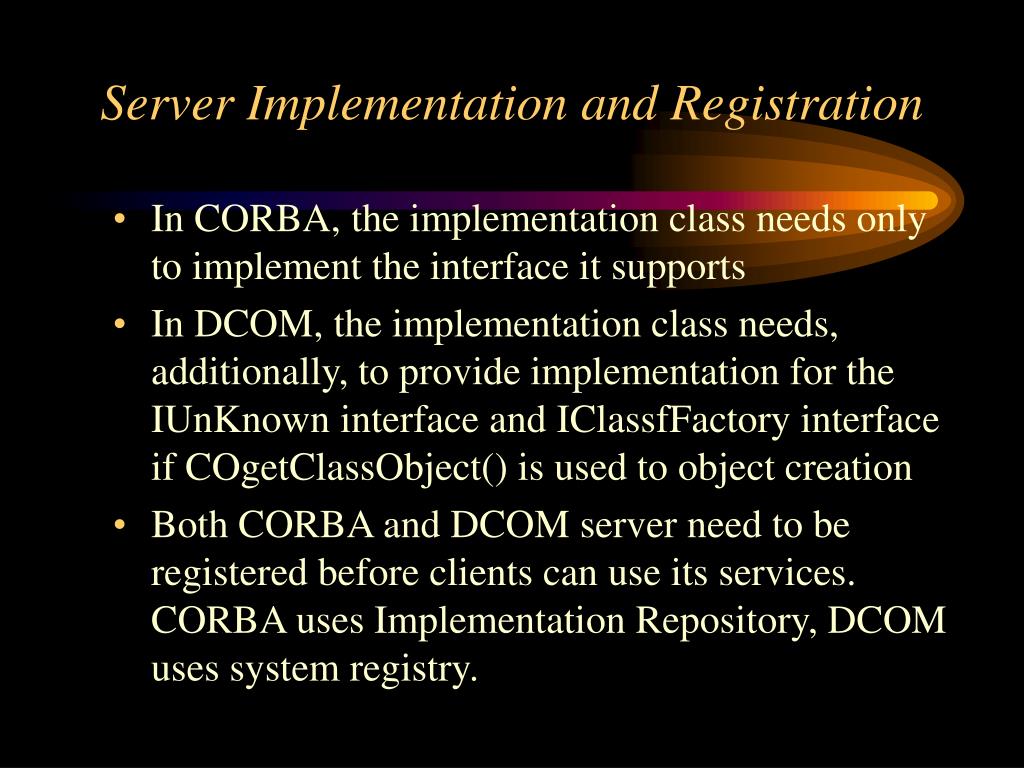 Server Implementation and Registration

• In CORBA, the implementation class needs only to implement the interface it supports

• In DCOM, the implementation class needs, additionally, to provide implementation for the IUnKnown interface and IClassfFactory interface if COgetClassObject() is used to object creation

• Both CORBA and DCOM server need to be registered before clients can use its services. CORBA uses Implementation Repository, DCOM uses system registry.